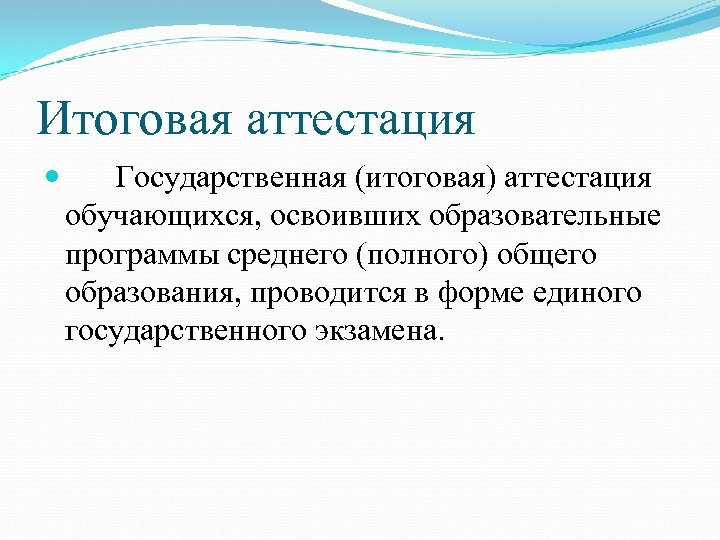 Итоговая аттестация

Государственная (итоговая) аттестация обучающихся, освоивших образовательные программы среднего (полного) общего образования, проводится в форме единого государственного экзамена.